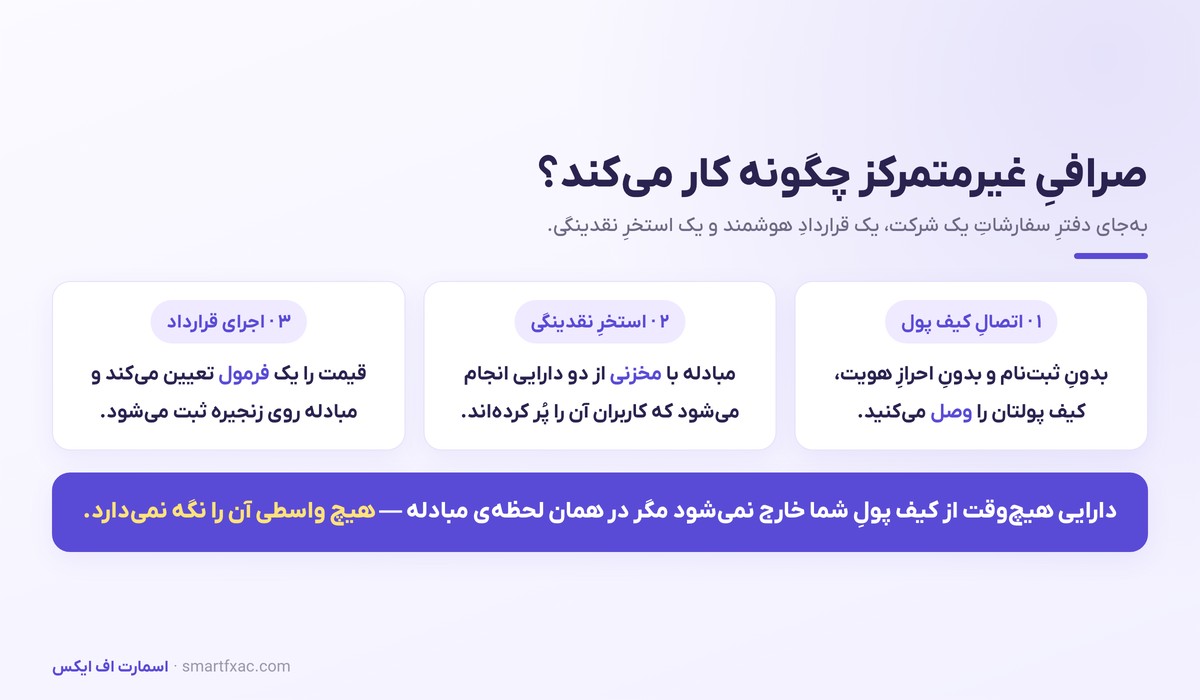 صرافیِ غیرمتمرکز چگونه کار می‌کند؟

به‌جای دفترِ سفارشاتِ یک شرکت، یک قراردادِ هوشمند و یک استخرِ نقدینگی.

۰۱ اتصالِ کیف پول

بدونِ ثبت‌نام و بدونِ احرازِ هویت، کیف پولتان را وصل می‌کنید.

۰۲ استخرِ نقدینگی

مبادله با مخزنی از دو دارایی انجام می‌شود که کاربران آن را پُر کرده‌اند.

۰۳ اجرای قرارداد

قیمت را یک فرمول تعیین می‌کند و مبادله روی زنجیره ثبت می‌شود.

دارایی هیچ‌وقت از کیف پولِ شما خارج نمی‌شود مگر در همان لحظه‌ی مبادله — هیچ واسطی آن را نگه نمی‌دارد.

اسمارت اف ایکس · smartfxac.com